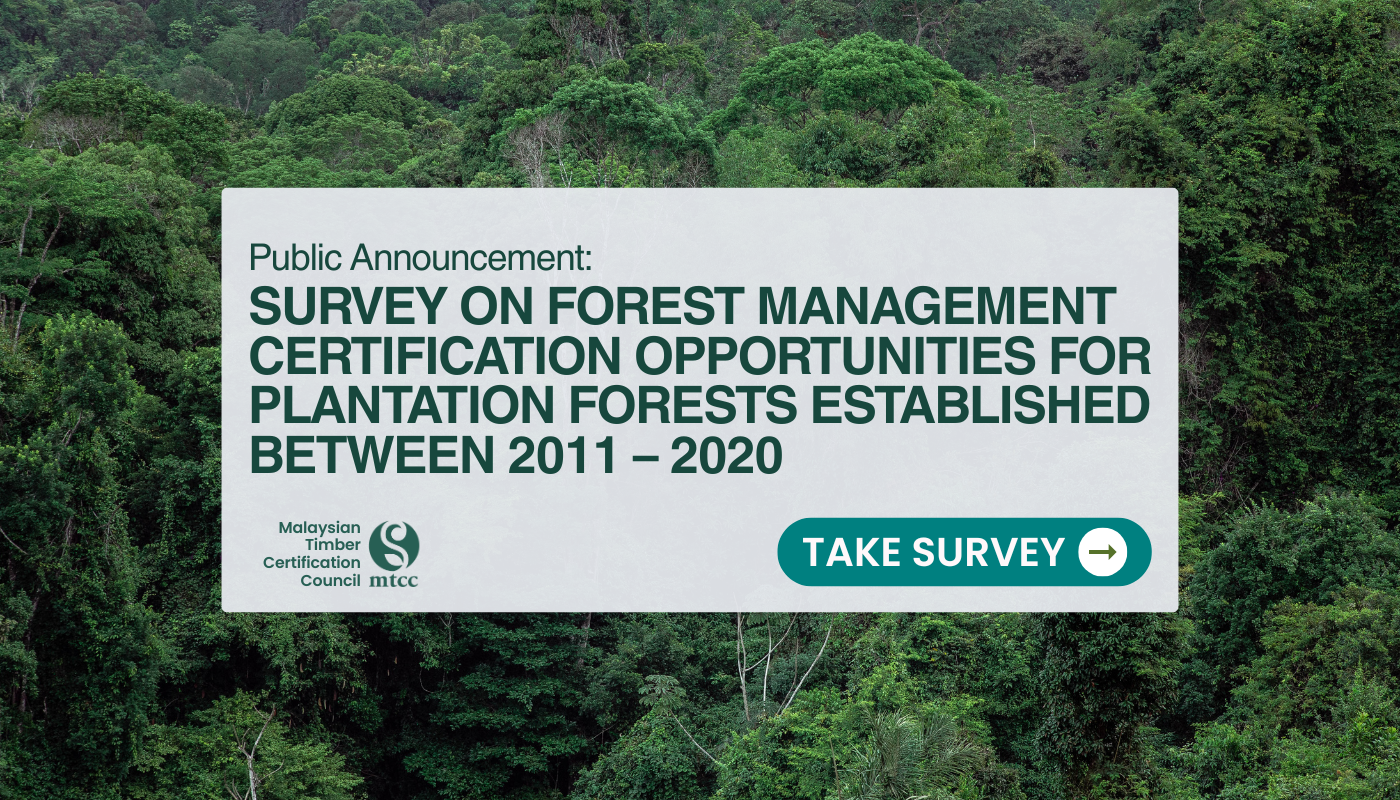 Public Announcement:

SURVEY ON FOREST MANAGEMENT CERTIFICATION OPPORTUNITIES FOR PLANTATION FORESTS ESTABLISHED BETWEEN 2011 – 2020

Malaysian Timber Certification Council

mtcc

TAKE SURVEY